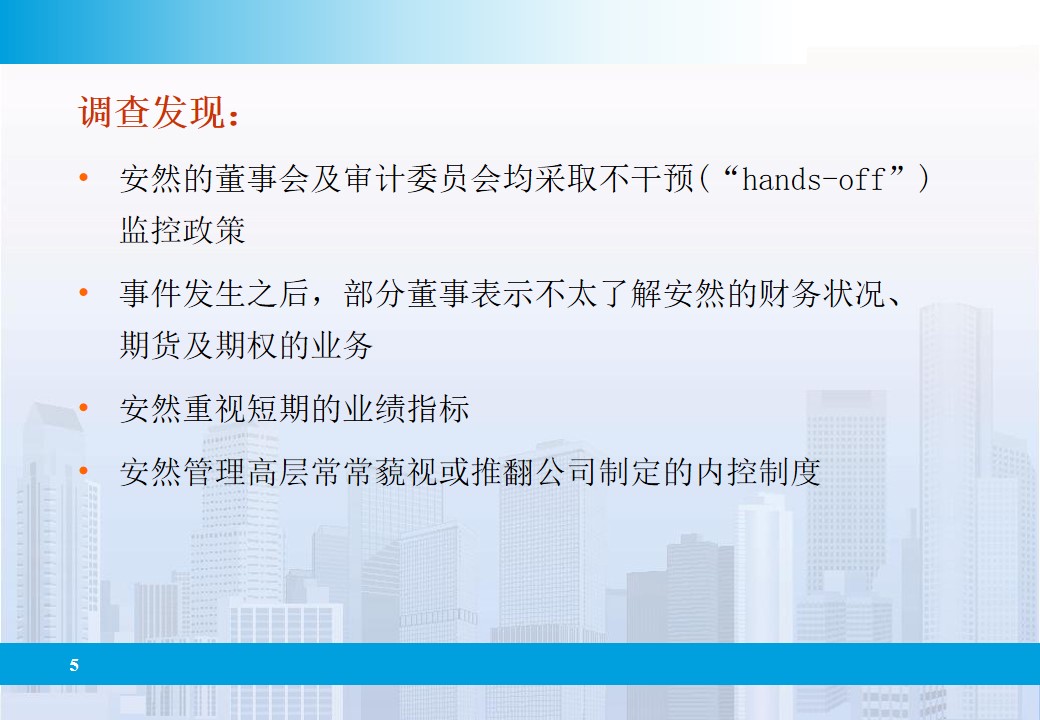 调查发现：

• 安然的董事会及审计委员会均采取不干预(“hands-off”)监控政策

• 事件发生之后，部分董事表示不太了解安然的财务状况、期货及期权的业务

• 安然重视短期的业绩指标

• 安然管理高层常常藐视或推翻公司制定的内控制度

5